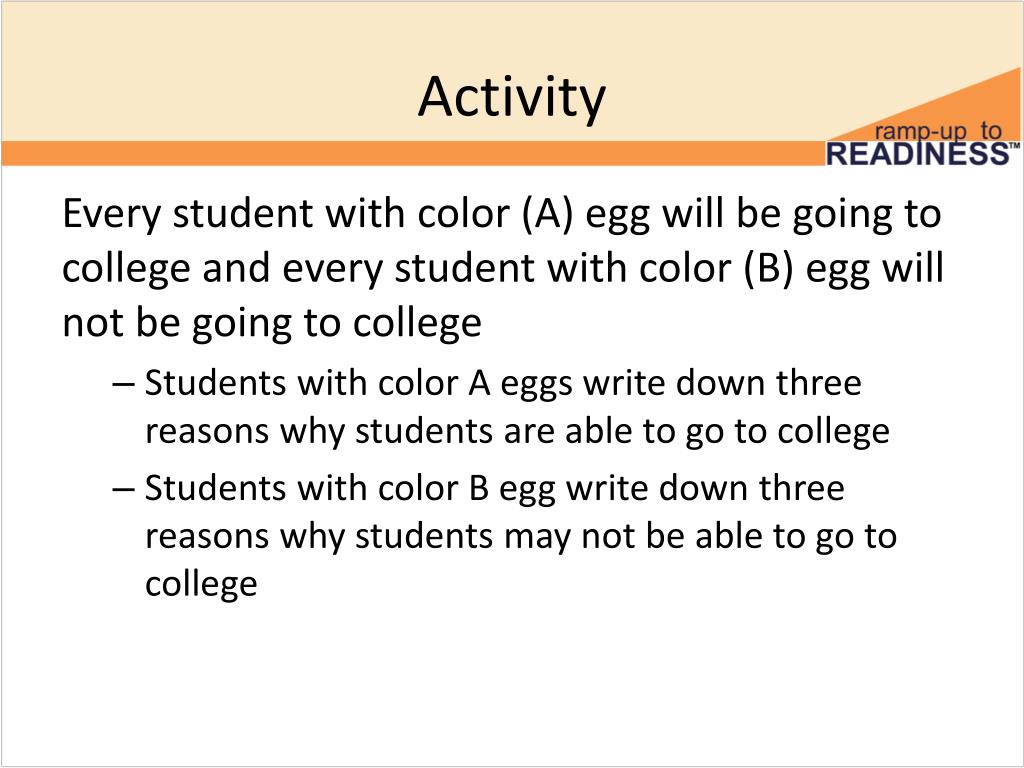 Activity

ramp-up to READINESS™

Every student with color (A) egg will be going to college and every student with color (B) egg will not be going to college

– Students with color A eggs write down three reasons why students are able to go to college

– Students with color B egg write down three reasons why students may not be able to go to college